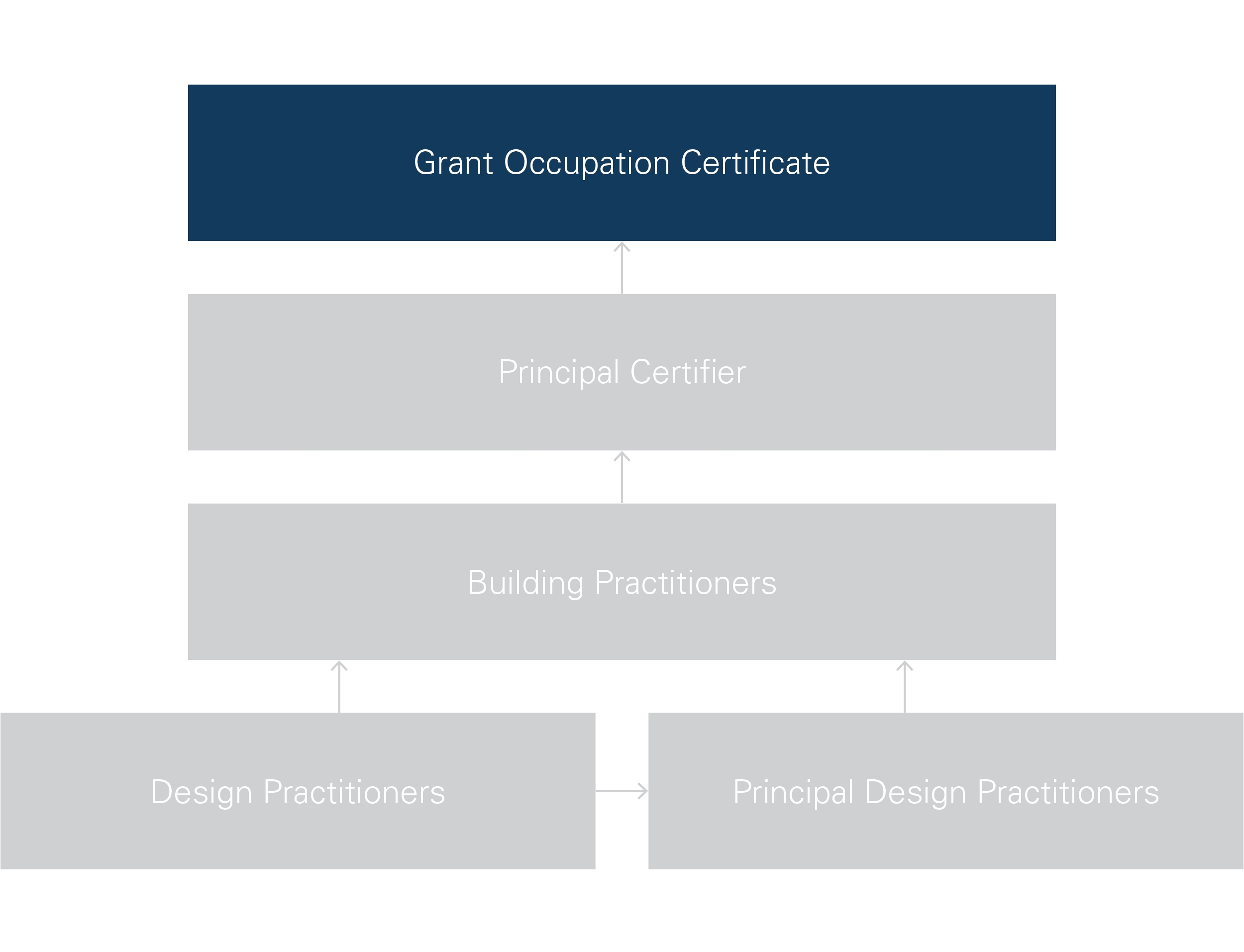 Grant Occupation Certificate

Principal Certifier

Building Practitioners

Design Practitioners

Principal Design Practitioners